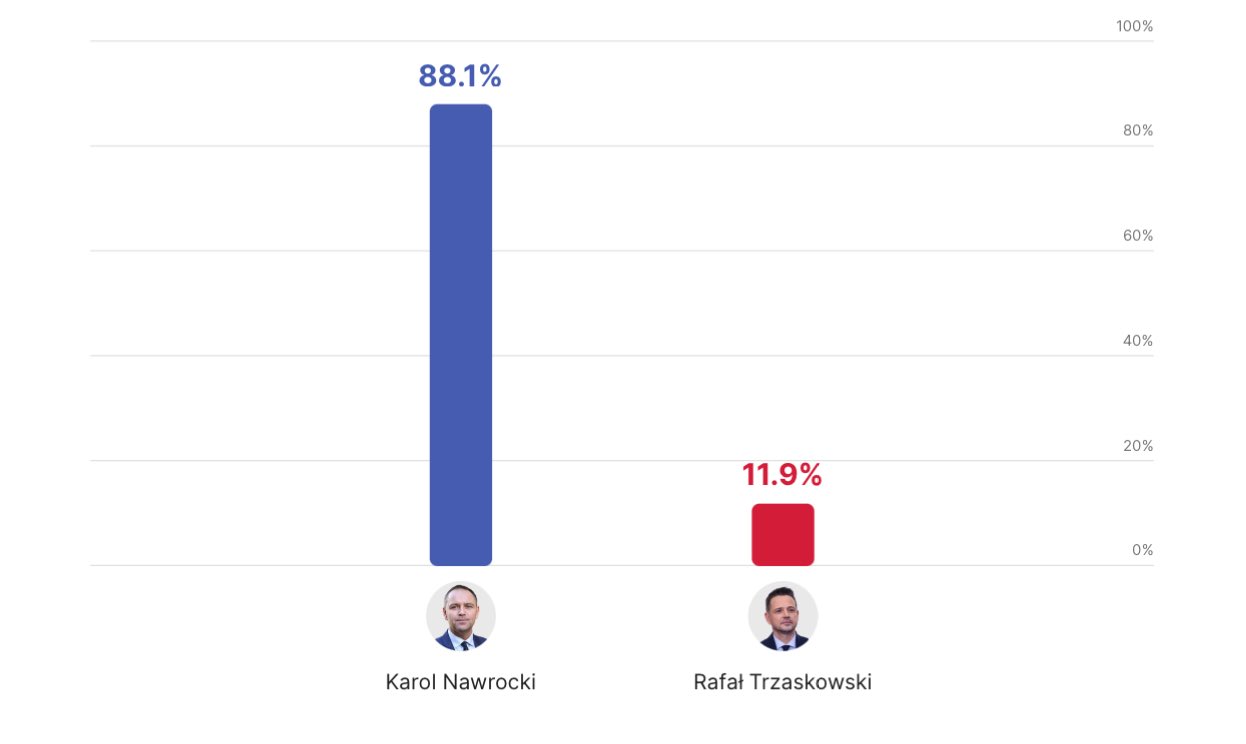 100%

88.1%

80%

60%

40%

20%

11.9%

0%

Karol Nawrocki

Rafał Trzaskowski